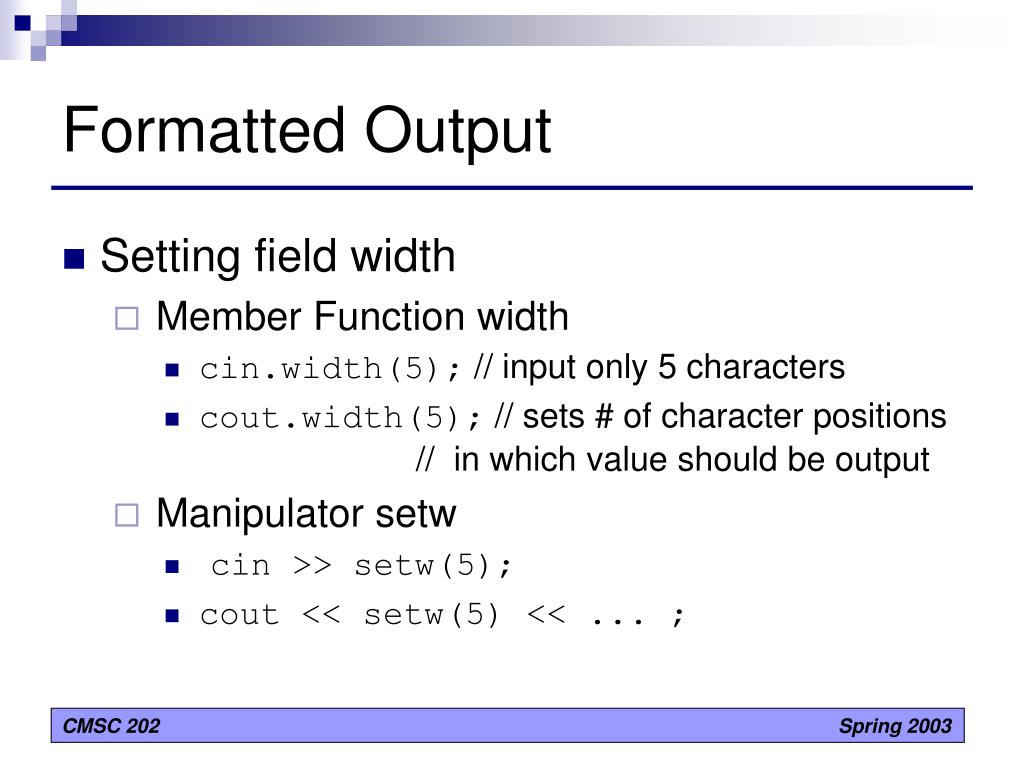 Formatted Output

Setting field width

Member Function width

cin.width(5); // input only 5 characters

cout.width(5); // sets # of character positions
// in which value should be output

Manipulator setw

cin >> setw(5);

cout << setw(5) << ... ;

CMSC 202

Spring 2003